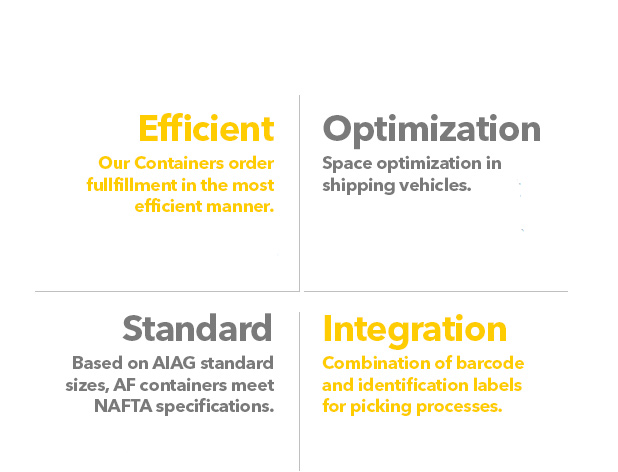 Efficient

Our Containers order fullfillment in the most efficient manner.

Optimization

Space optimization in shipping vehicles.

Standard

Based on AIAG standard sizes, AF containers meet NAFTA specifications.

Integration

Combination of barcode and identification labels for picking processes.